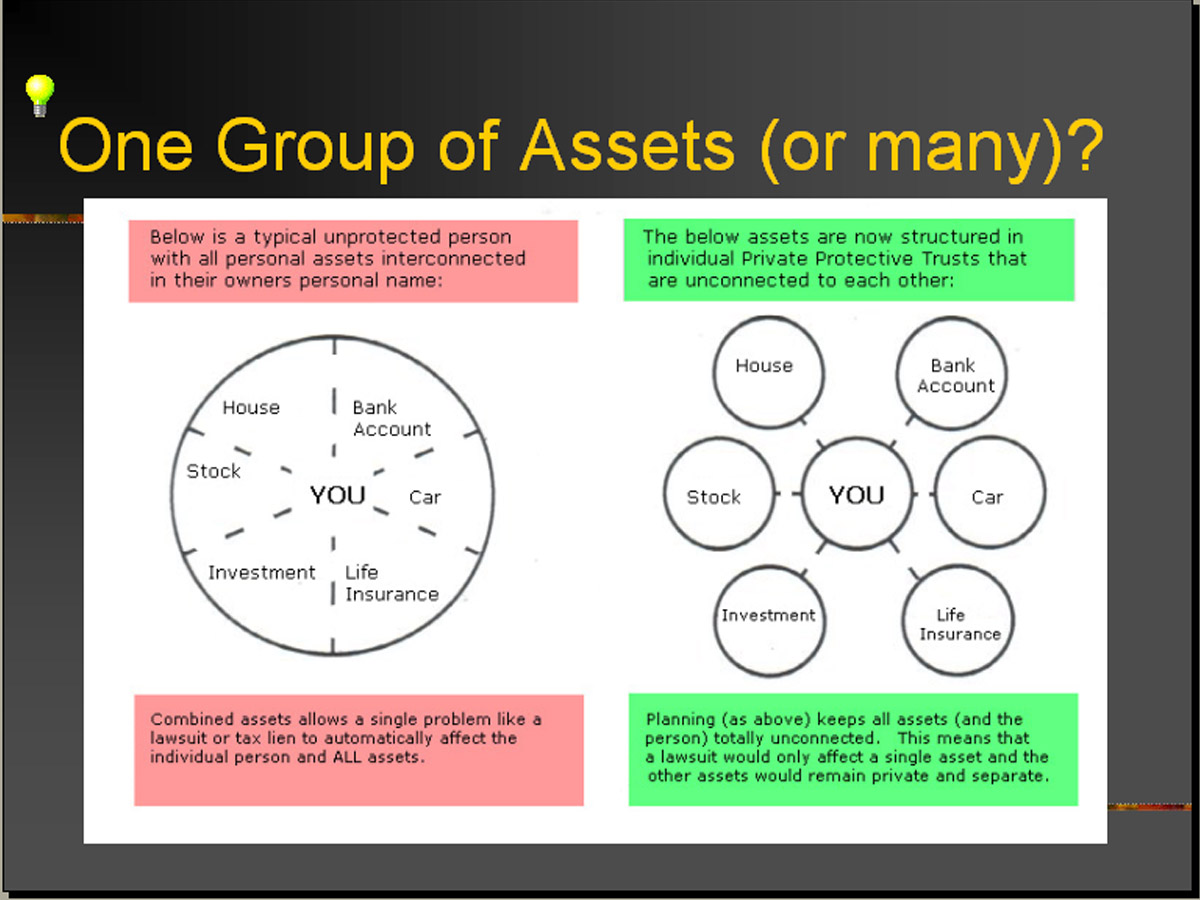 One Group of Assets (or many)?

Below is a typical unprotected person with all personal assets interconnected in their owners personal name:

House
Bank Account
Stock
YOU
Car
Investment
Life Insurance

Combined assets allows a single problem like a lawsuit or tax lien to automatically affect the individual person and ALL assets.

The below assets are now structured in individual Private Protective Trusts that are unconnected to each other:

House
Bank Account
Stock
YOU
Car
Investment
Life Insurance

Planning (as above) keeps all assets (and the person) totally unconnected. This means that a lawsuit would only affect a single asset and the other assets would remain private and separate.